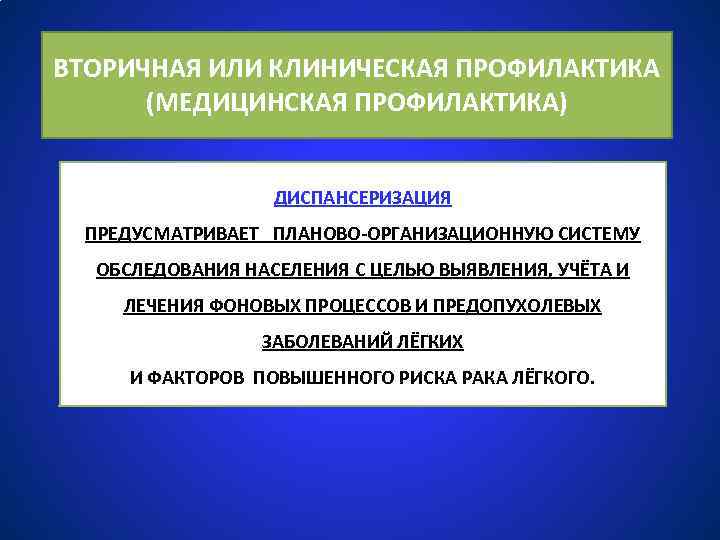 ВТОРИЧНАЯ ИЛИ КЛИНИЧЕСКАЯ ПРОФИЛАКТИКА (МЕДИЦИНСКАЯ ПРОФИЛАКТИКА)

ДИСПАНСЕРИЗАЦИЯ

ПРЕДУСМАТРИВАЕТ ПЛАНОВО-ОРГАНИЗАЦИОННУЮ СИСТЕМУ ОБСЛЕДОВАНИЯ НАСЕЛЕНИЯ С ЦЕЛЬЮ ВЫЯВЛЕНИЯ, УЧЁТА И ЛЕЧЕНИЯ ФОНОВЫХ ПРОЦЕССОВ И ПРЕДОПУХОЛЕВЫХ ЗАБОЛЕВАНИЙ ЛЁГКИХ

И ФАКТОРОВ ПОВЫШЕННОГО РИСКА РАКА ЛЁГКОГО.